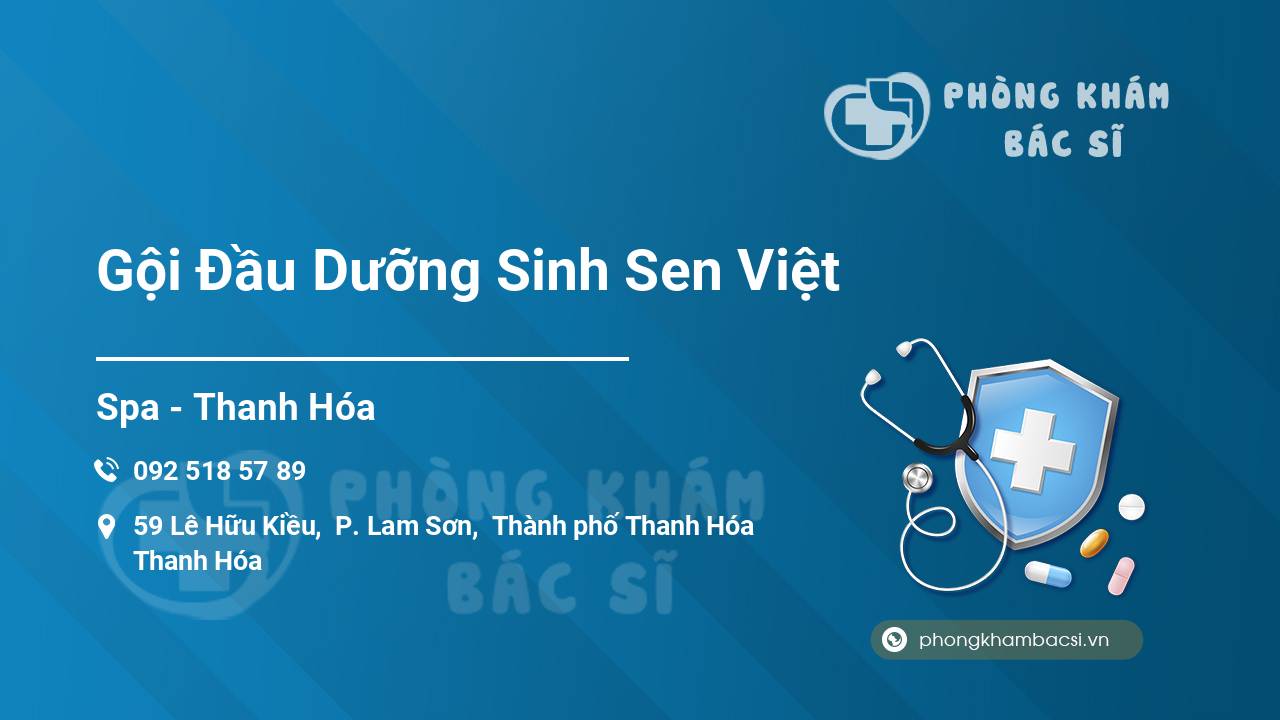 PHÒNG KHÁM BÁC SĨ

Gội Đầu Dưỡng Sinh Sen Việt

Spa - Thanh Hóa

092 518 57 89

59 Lê Hữu Kiều, P. Lam Sơn, Thành phố Thanh Hóa Thanh Hóa

PHÒNG KHÁM BÁC SĨ

phongkhambacsi.vn